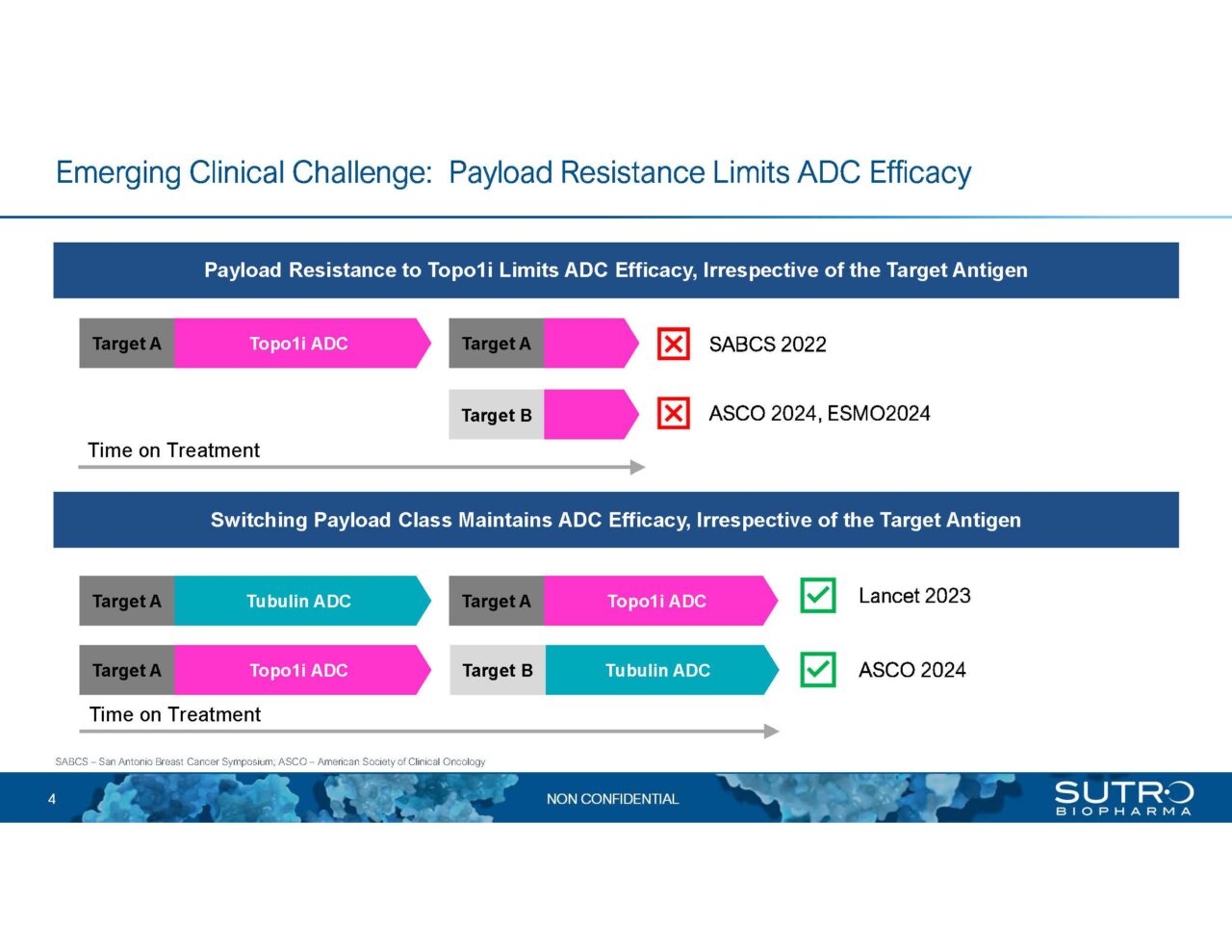 Emerging Clinical Challenge: Payload Resistance Limits ADC Efficacy

Payload Resistance to Topo1i Limits ADC Efficacy, Irrespective of the Target Antigen

Target A Topo1i ADC Target A SABCS 2022

Target B ASCO 2024, ESMO2024

Time on Treatment

Switching Payload Class Maintains ADC Efficacy, Irrespective of the Target Antigen

Target A Tubulin ADC Target A Topo1i ADC Lancet 2023

Target A Topo1i ADC Target B Tubulin ADC ASCO 2024

Time on Treatment

SABCS – San Antonio Breast Cancer Symposium; ASCO – American Society of Clinical Oncology

4 NON CONFIDENTIAL SUTRO BIOPHARMA